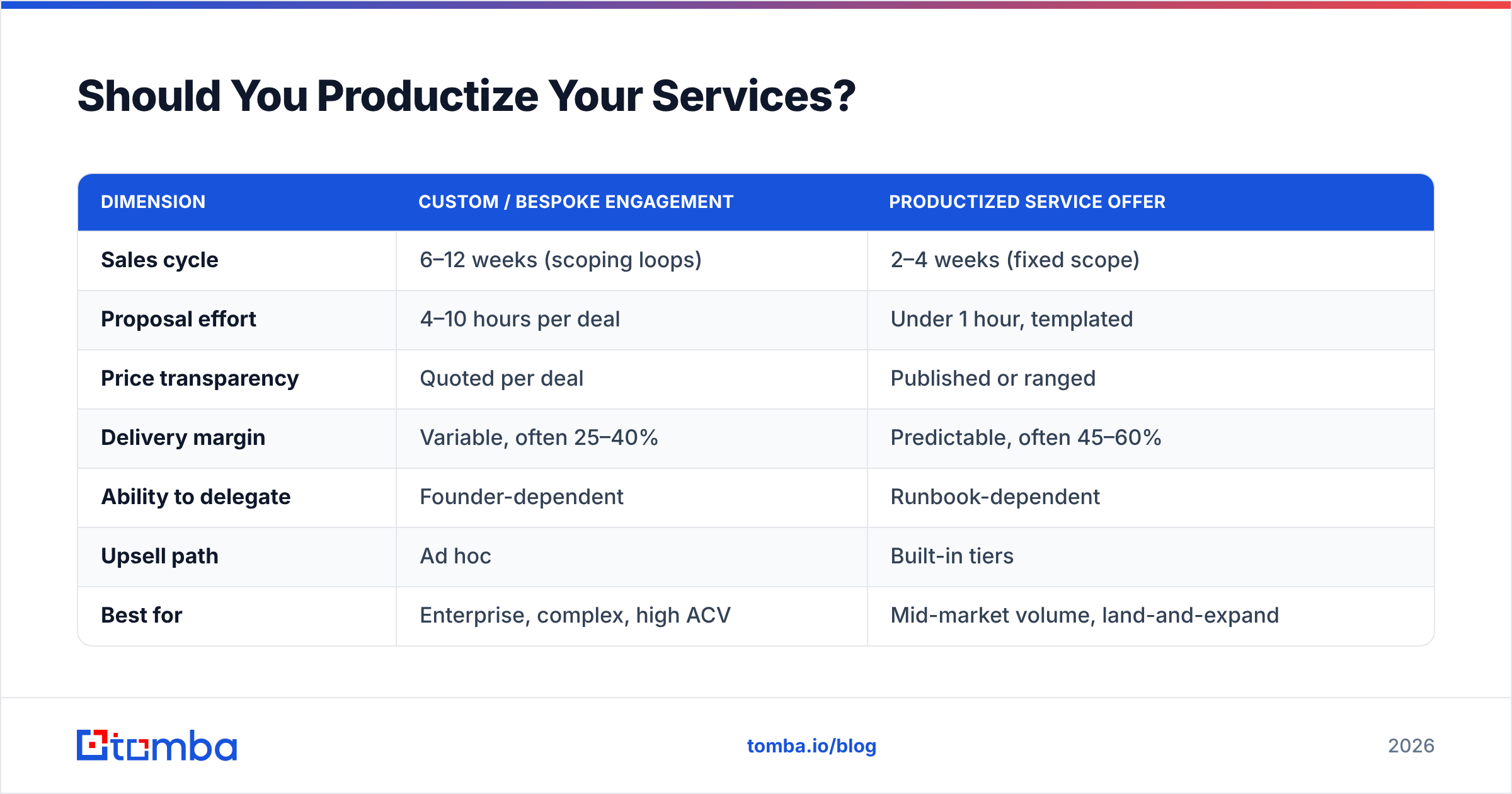 Should You Productize Your Services?

| DIMENSION | CUSTOM / BESPOKE ENGAGEMENT | PRODUCTIZED SERVICE OFFER |
|---|---|---|
| Sales cycle | 6–12 weeks (scoping loops) | 2–4 weeks (fixed scope) |
| Proposal effort | 4–10 hours per deal | Under 1 hour, templated |
| Price transparency | Quoted per deal | Published or ranged |
| Delivery margin | Variable, often 25–40% | Predictable, often 45–60% |
| Ability to delegate | Founder-dependent | Runbook-dependent |
| Upsell path | Ad hoc | Built-in tiers |
| Best for | Enterprise, complex, high ACV | Mid-market volume, land-and-expand |

tomba

tomba.io/blog

2026